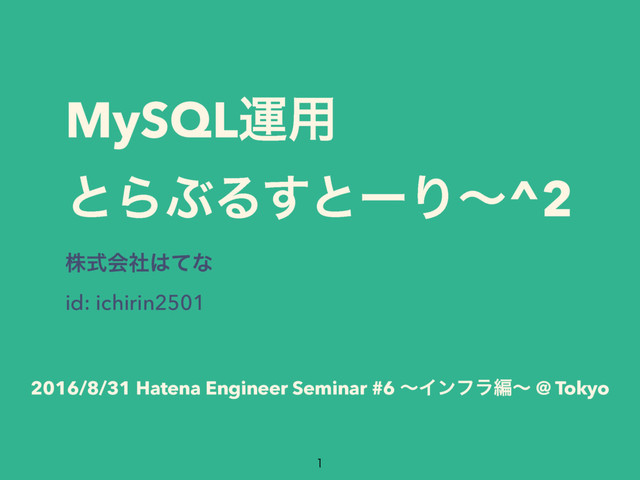 MySQL運用
とらぶるすとーり〜^2

株式会社はてな

id: ichirin2501

2016/8/31 Hatena Engineer Seminar #6 〜インフラ編〜 @ Tokyo

1